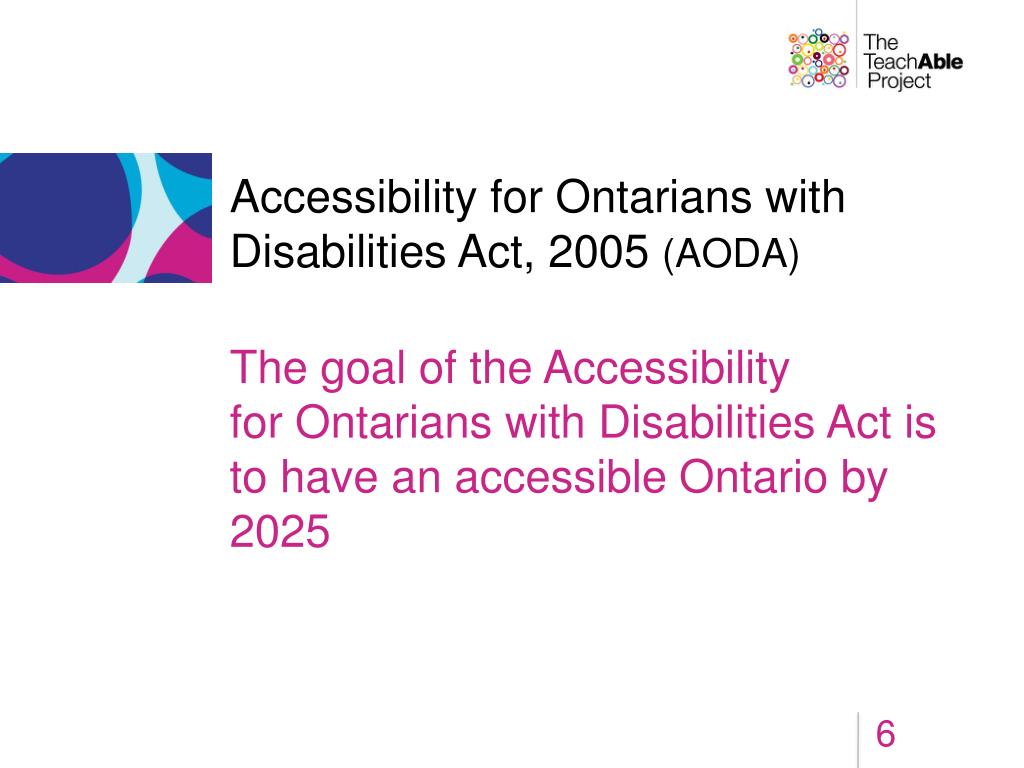 The TeachAble Project

Accessibility for Ontarians with Disabilities Act, 2005 (AODA)

The goal of the Accessibility for Ontarians with Disabilities Act is to have an accessible Ontario by 2025

6